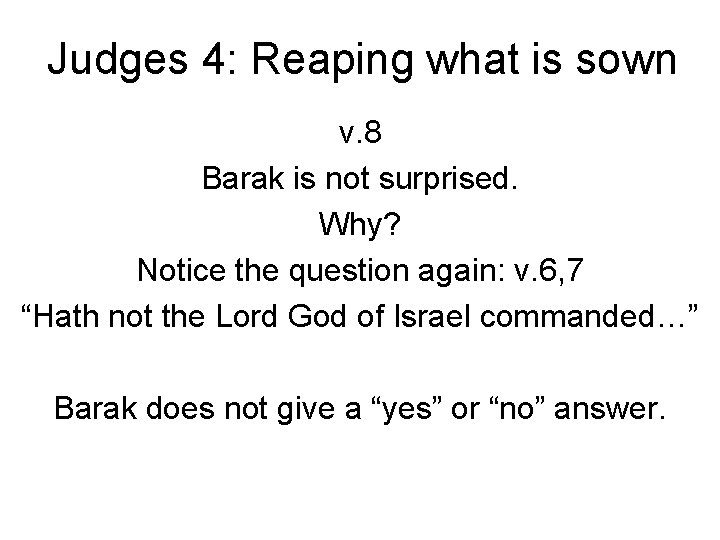 Judges 4: Reaping what is sown

v.8
Barak is not surprised.
Why?
Notice the question again: v.6,7
“Hath not the Lord God of Israel commanded…”

Barak does not give a “yes” or “no” answer.